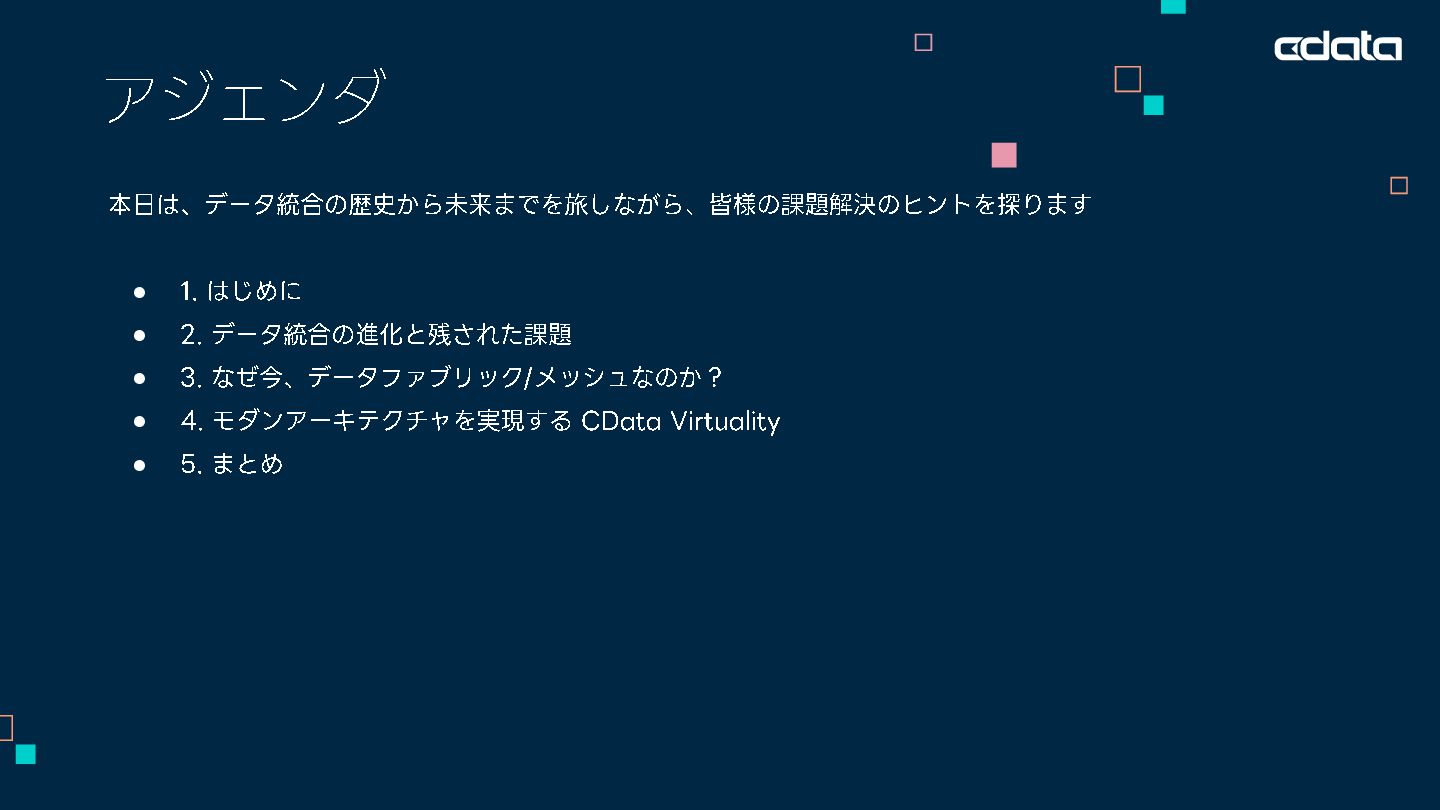 cdata

アジェンダ

本日は、データ統合の歴史から未来までを旅しながら、皆様の課題解決のヒントを探ります

- 1. はじめに
- 2. データ統合の進化と残された課題
- 3. なぜ今、データファブリック/メッシュなのか？
- 4. モダンアーキテクチャを実現する CData Virtuality
- 5. まとめ